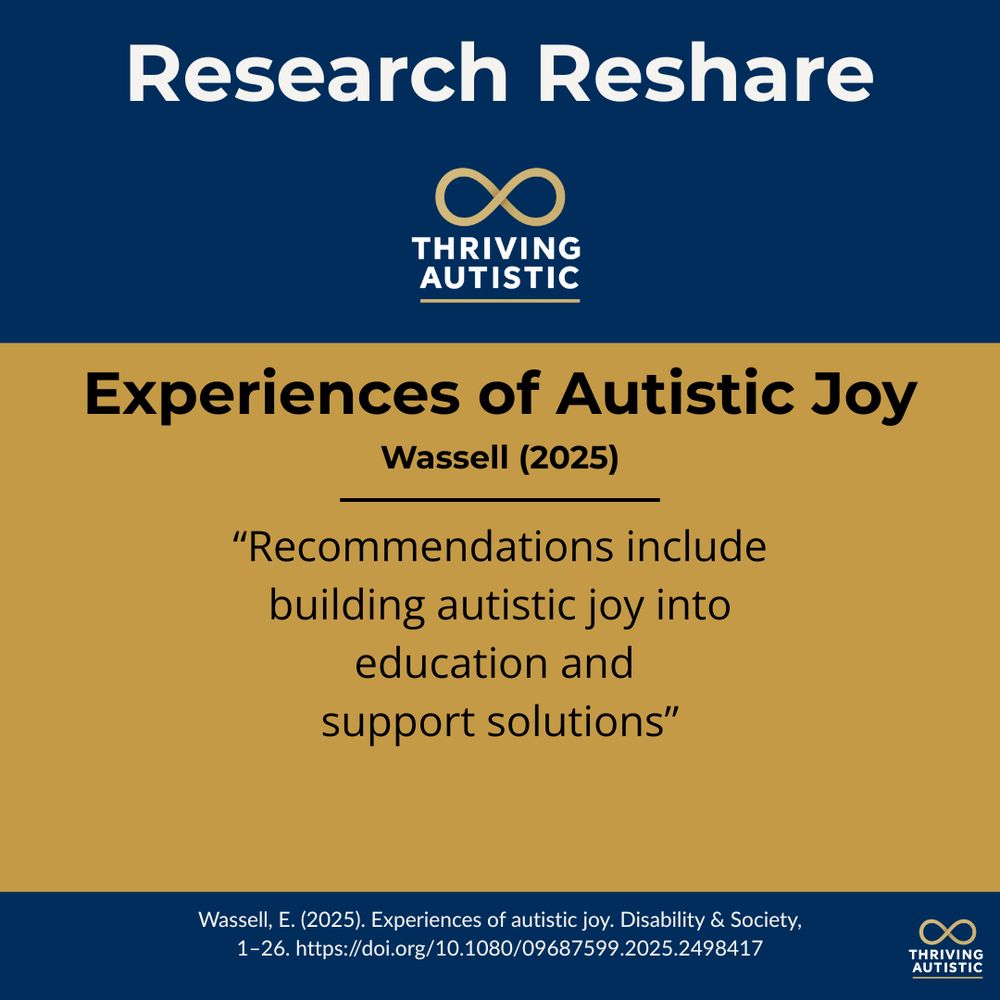 Research Reshare

THRIVING AUTISTIC

Experiences of Autistic Joy

Wassell (2025)

“Recommendations include building autistic joy into education and support solutions”

Wassell, E. (2025). Experiences of autistic joy. Disability & Society, 1–26. https://doi.org/10.1080/09687599.2025.2498417

THRIVING AUTISTIC